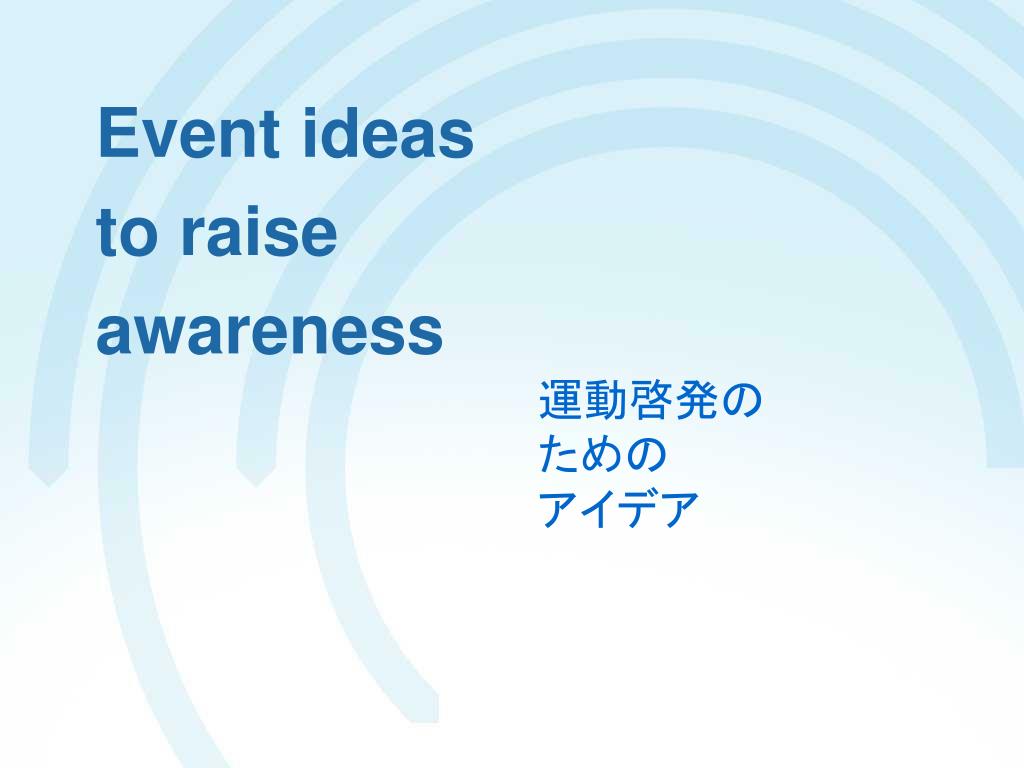 Event ideas to raise awareness

運動啓発のためのアイデア